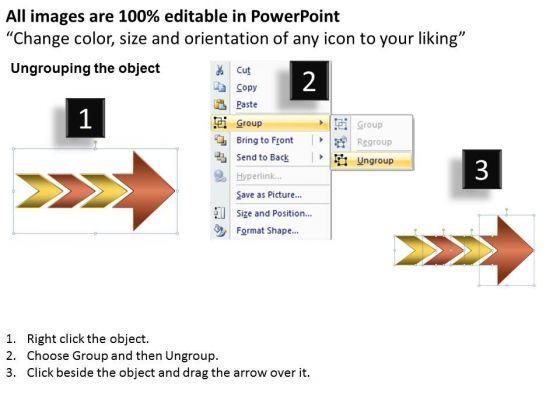 All images are 100% editable in PowerPoint
“Change color, size and orientation of any icon to your liking”

Ungrouping the object

1

2

Cut
Copy
Paste
Group
Bring to Front
Send to Back
Hyperlink...
Save as Picture...
Size and Position...
Format Shape...

Group
Regroup
Ungroup

3

1. Right click the object.
2. Choose Group and then Ungroup.
3. Click beside the object and drag the arrow over it.